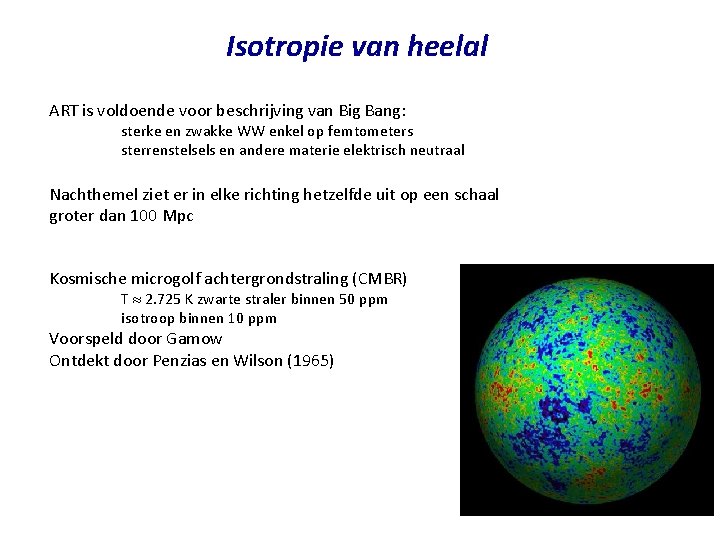 Isotropie van heelal

ART is voldoende voor beschrijving van Big Bang:

sterke en zwakke WW enkel op femtometers

sterrenstelsels en andere materie elektrisch neutraal

Nachthemel ziet er in elke richting hetzelfde uit op een schaal groter dan 100 Mpc

Kosmische microgolf achtergrondstraling (CMBR)

T $\approx$ 2.725 K zwarte straler binnen 50 ppm

isotroop binnen 10 ppm

Voorspeld door Gamow

Ontdekt door Penzias en Wilson (1965)